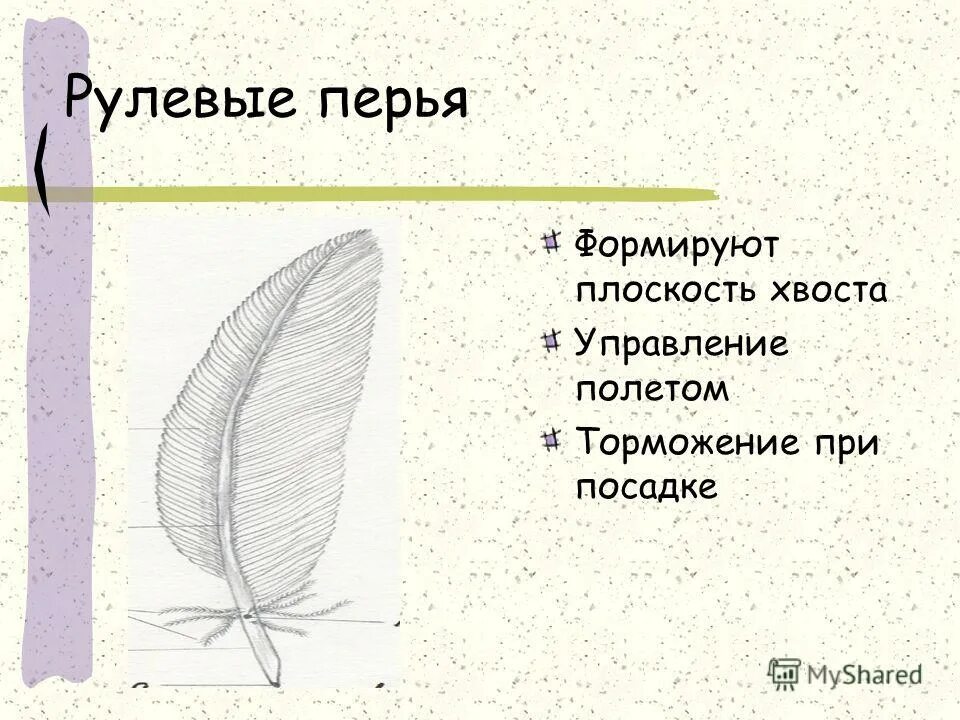 Рулевые перья

Формируют плоскость хвоста

Управление полетом

Торможение при посадке

MyShared